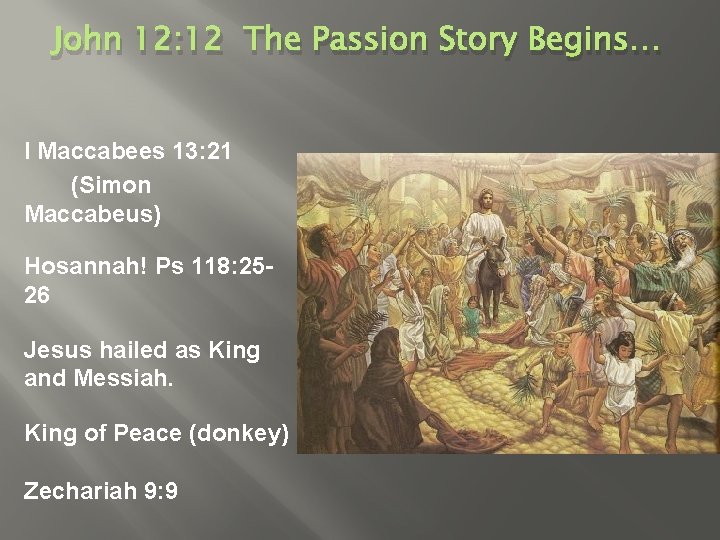 John 12:12 The Passion Story Begins…

I Maccabees 13:21
(Simon Maccabeus)

Hosannah! Ps 118:25-26

Jesus hailed as King and Messiah.

King of Peace (donkey)

Zechariah 9:9